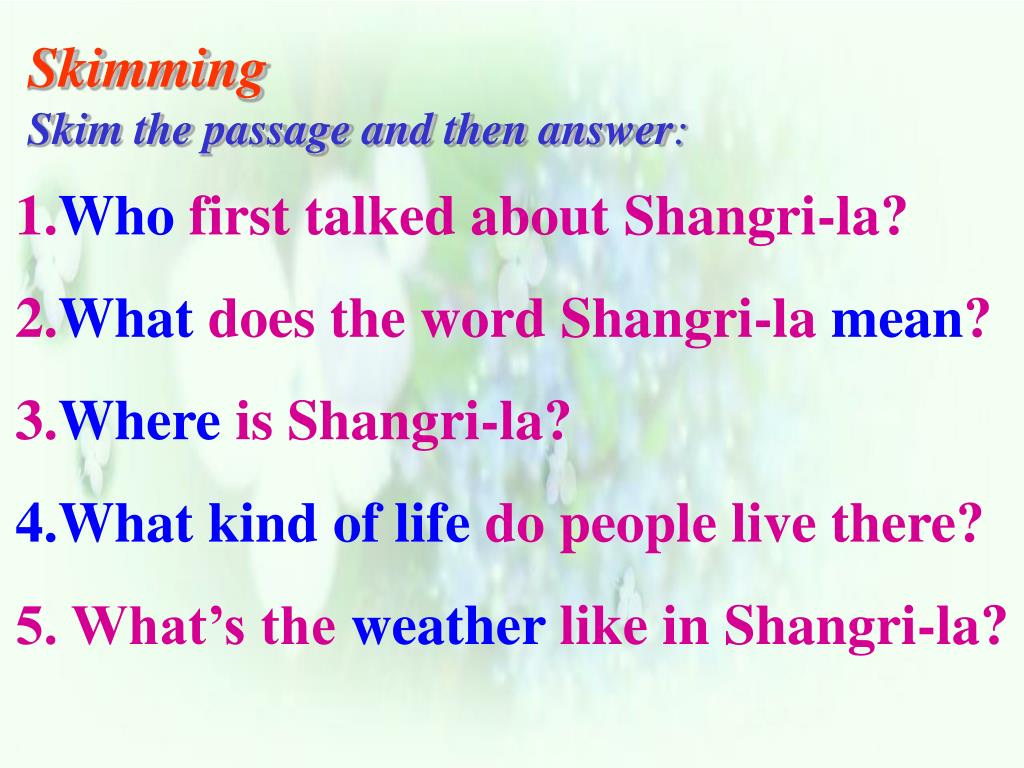 Skimming
Skim the passage and then answer:

1.Who first talked about Shangri-la?

2.What does the word Shangri-la mean?

3.Where is Shangri-la?

4.What kind of life do people live there?

5. What’s the weather like in Shangri-la?